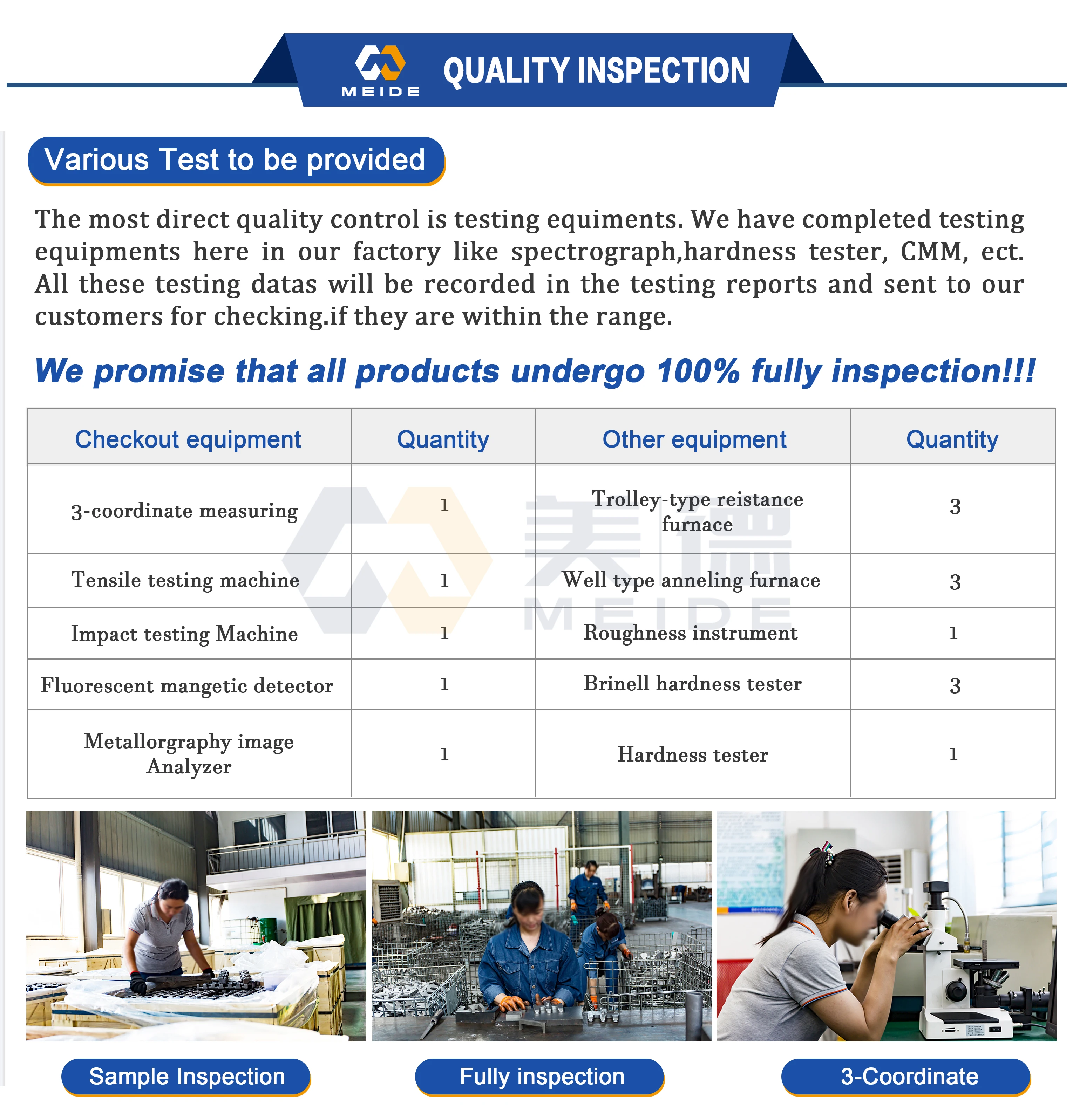 MEIDE

QUALITY INSPECTION

Various Test to be provided

The most direct quality control is testing equiments. We have completed testing equipments here in our factory like spectrograph,hardness tester, CMM, ect. All these testing datas will be recorded in the testing reports and sent to our customers for checking.if they are within the range.

We promise that all products undergo 100% fully inspection!!!

| Checkout equipment | Quantity | Other equipment | Quantity |
|---|---|---|---|
| 3-coordinate measuring | 1 | Trolley-type reistance furnace | 3 |
| Tensile testing machine | 1 | Well type anneling furnace | 3 |
| Impact testing Machine | 1 | Roughness instrument | 1 |
| Fluorescent mangetic detector | 1 | Brinell hardness tester | 3 |
| Metallorgraphy image Analyzer | 1 | Hardness tester | 1 |

美德
MEIDE

Sample Inspection

Fully inspection

3-Coordinate